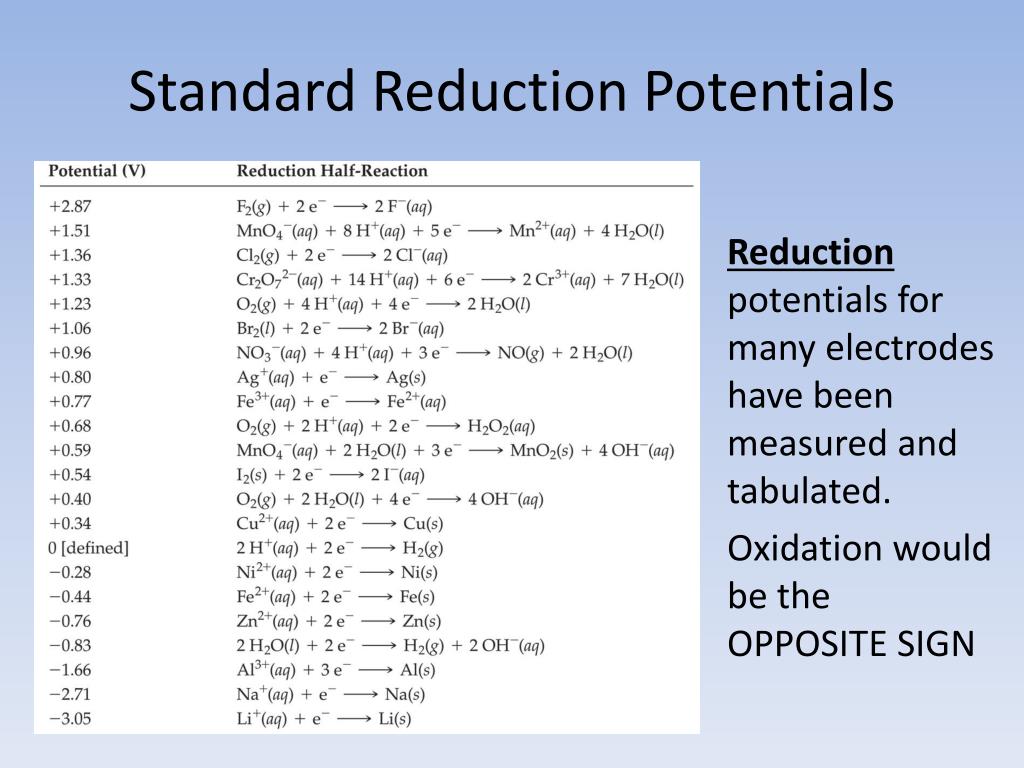 Standard Reduction Potentials

| Potential (V) | Reduction Half-Reaction |
|---|---|
| +2.87 | $F_2(g) + 2e^- \longrightarrow 2F^-(aq)$ |
| +1.51 | $MnO_4^-(aq) + 8H^+(aq) + 5e^- \longrightarrow Mn^{2+}(aq) + 4H_2O(l)$ |
| +1.36 | $Cl_2(g) + 2e^- \longrightarrow 2Cl^-(aq)$ |
| +1.33 | $Cr_2O_7^{2-}(aq) + 14H^+(aq) + 6e^- \longrightarrow 2Cr^{3+}(aq) + 7H_2O(l)$ |
| +1.23 | $O_2(g) + 4H^+(aq) + 4e^- \longrightarrow 2H_2O(l)$ |
| +1.06 | $Br_2(l) + 2e^- \longrightarrow 2Br^-(aq)$ |
| +0.96 | $NO_3^-(aq) + 4H^+(aq) + 3e^- \longrightarrow NO(g) + 2H_2O(l)$ |
| +0.80 | $Ag^+(aq) + e^- \longrightarrow Ag(s)$ |
| +0.77 | $Fe^{3+}(aq) + e^- \longrightarrow Fe^{2+}(aq)$ |
| +0.68 | $O_2(g) + 2H^+(aq) + 2e^- \longrightarrow H_2O_2(aq)$ |
| +0.59 | $MnO_4^-(aq) + 2H_2O(l) + 3e^- \longrightarrow MnO_2(s) + 4OH^-(aq)$ |
| +0.54 | $I_2(s) + 2e^- \longrightarrow 2I^-(aq)$ |
| +0.40 | $O_2(g) + 2H_2O(l) + 4e^- \longrightarrow 4OH^-(aq)$ |
| +0.34 | $Cu^{2+}(aq) + 2e^- \longrightarrow Cu(s)$ |
| 0 [defined] | $2H^+(aq) + 2e^- \longrightarrow H_2(g)$ |
| −0.28 | $Ni^{2+}(aq) + 2e^- \longrightarrow Ni(s)$ |
| −0.44 | $Fe^{2+}(aq) + 2e^- \longrightarrow Fe(s)$ |
| −0.76 | $Zn^{2+}(aq) + 2e^- \longrightarrow Zn(s)$ |
| −0.83 | $2H_2O(l) + 2e^- \longrightarrow H_2(g) + 2OH^-(aq)$ |
| −1.66 | $Al^{3+}(aq) + 3e^- \longrightarrow Al(s)$ |
| −2.71 | $Na^+(aq) + e^- \longrightarrow Na(s)$ |
| −3.05 | $Li^+(aq) + e^- \longrightarrow Li(s)$ |

Reduction potentials for many electrodes have been measured and tabulated.

Oxidation would be the OPPOSITE SIGN